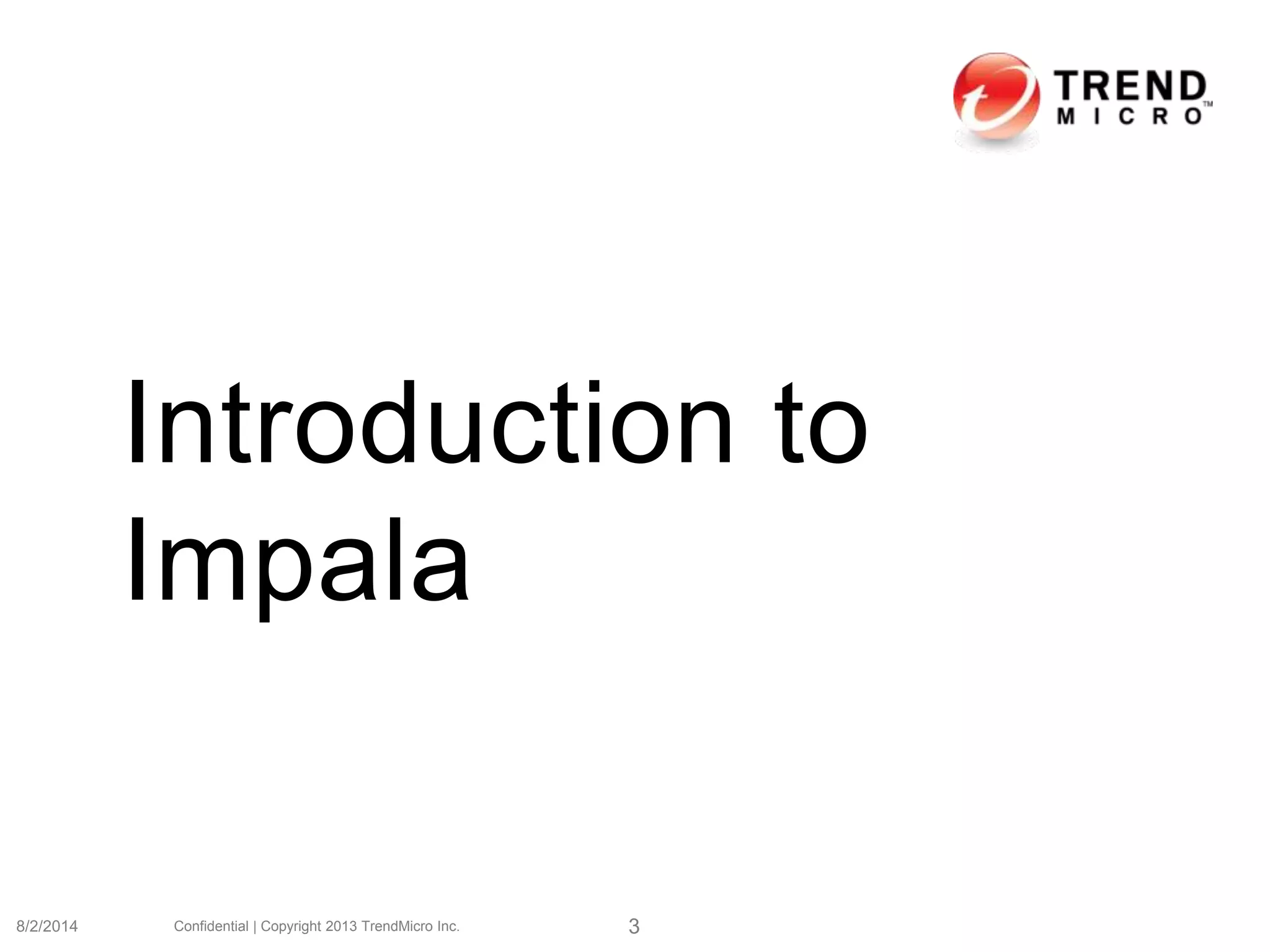 TREND MICRO™

Introduction to Impala

8/2/2014 Confidential | Copyright 2013 TrendMicro Inc. 3